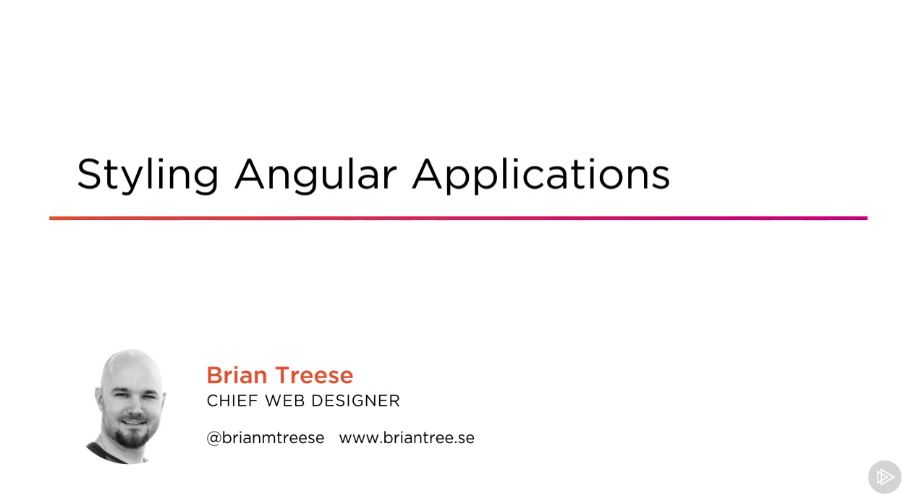 Styling Angular Applications

Brian Treese
CHIEF WEB DESIGNER

@brianmtreese www.briantree.se